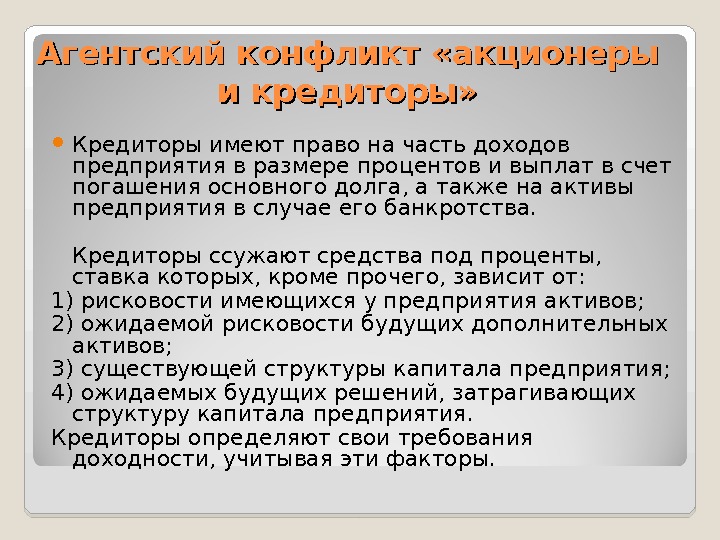 Агентский конфликт «акционеры и кредиторы»

Кредиторы имеют право на часть доходов предприятия в размере процентов и выплат в счет погашения основного долга, а также на активы предприятия в случае его банкротства.

Кредиторы ссужают средства под проценты, ставка которых, кроме прочего, зависит от:
1) рисковости имеющихся у предприятия активов;
2) ожидаемой рисковости будущих дополнительных активов;
3) существующей структуры капитала предприятия;
4) ожидаемых будущих решений, затрагивающих структуру капитала предприятия.
Кредиторы определяют свои требования доходности, учитывая эти факторы.